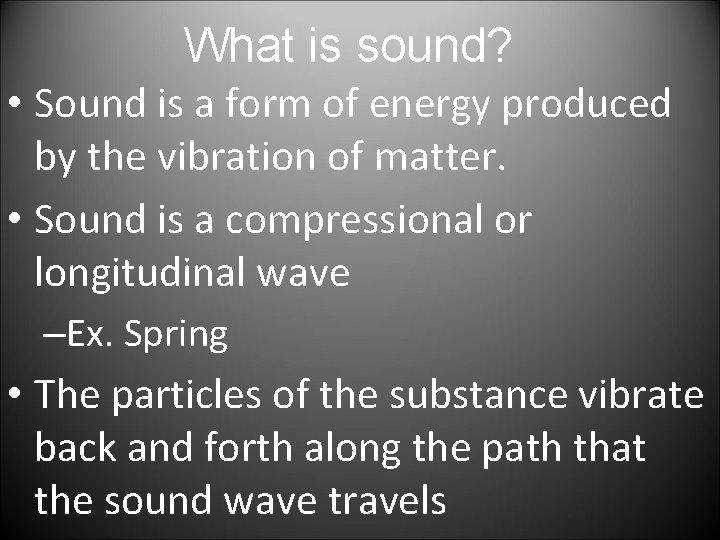 What is sound?

• Sound is a form of energy produced by the vibration of matter.

• Sound is a compressional or longitudinal wave

–Ex. Spring

• The particles of the substance vibrate back and forth along the path that the sound wave travels